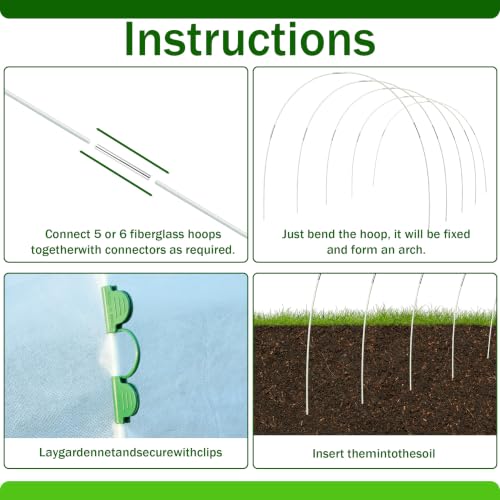 Instructions

Connect 5 or 6 fiberglass hoops togetherwith connectors as required.

Just bend the hoop, it will be fixed and form an arch.

Laygardennetandsecurewithclips

Insert themintothesoil